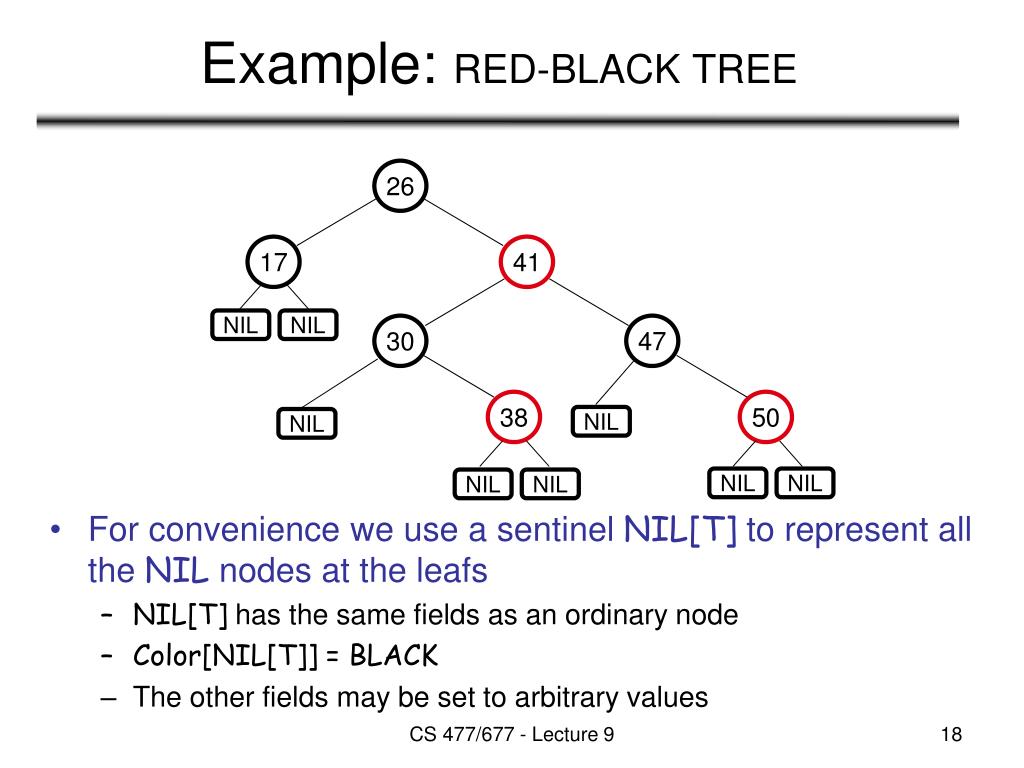 Example: RED-BLACK TREE

26

17

41

NIL NIL

30

47

NIL

38

NIL

50

NIL NIL

NIL NIL

• For convenience we use a sentinel NIL[T] to represent all the NIL nodes at the leafs
– NIL[T] has the same fields as an ordinary node
– Color[NIL[T]] = BLACK
– The other fields may be set to arbitrary values

CS 477/677 - Lecture 9

18